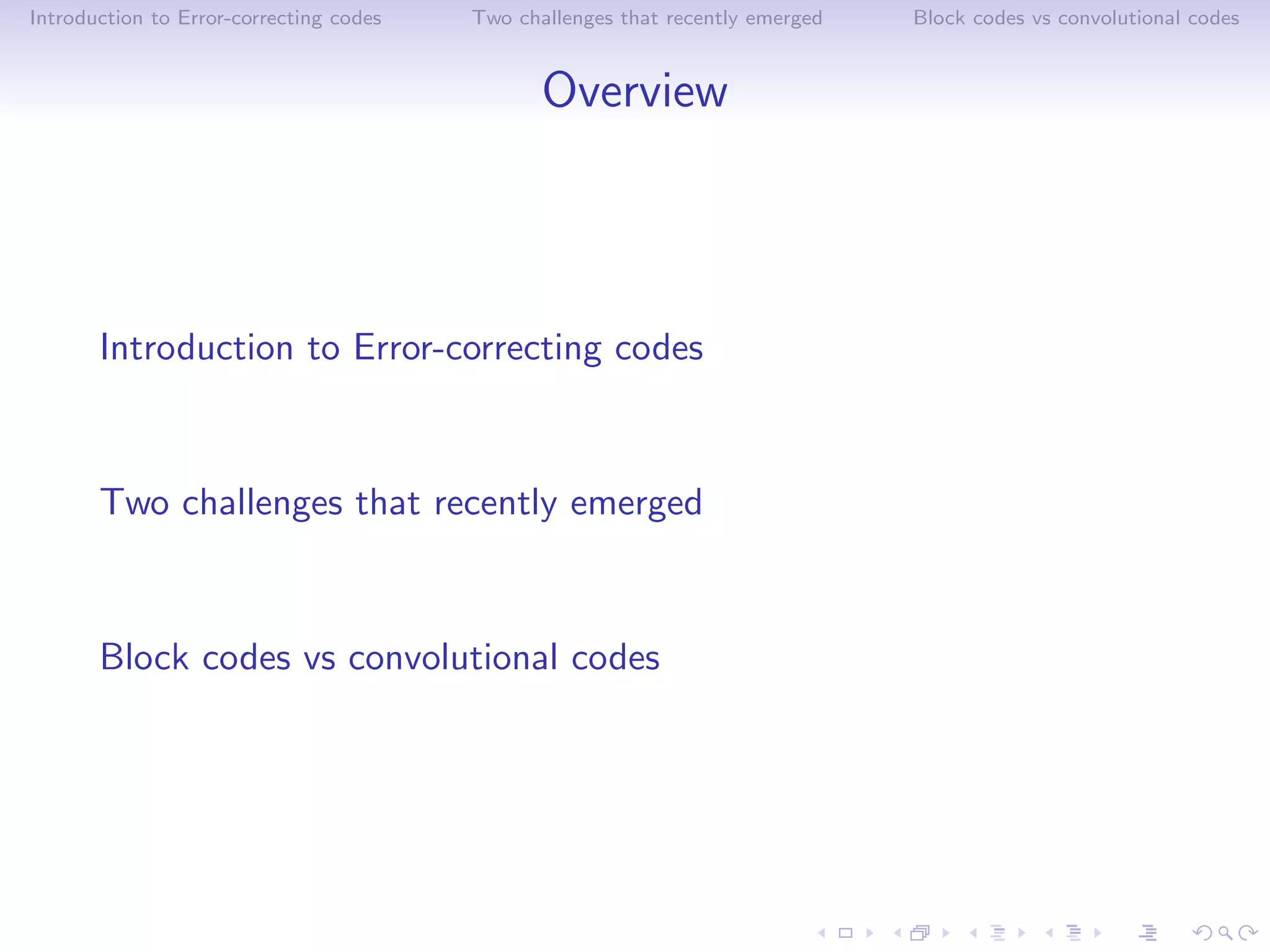 Introduction to Error-correcting codes    Two challenges that recently emerged    Block codes vs convolutional codes

Overview

Introduction to Error-correcting codes

Two challenges that recently emerged

Block codes vs convolutional codes